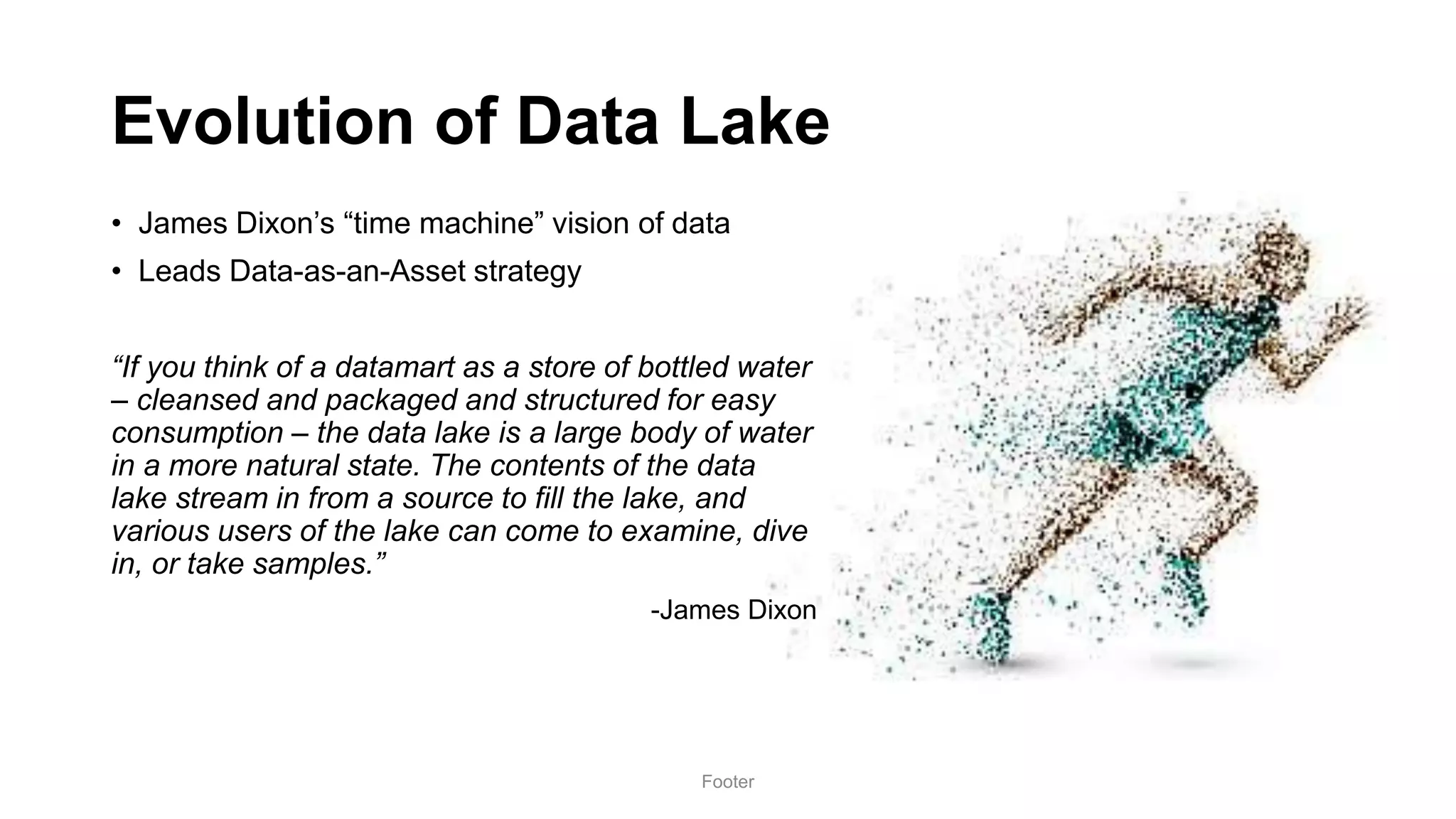 Evolution of Data Lake

• James Dixon’s “time machine” vision of data
• Leads Data-as-an-Asset strategy

“If you think of a datamart as a store of bottled water – cleansed and packaged and structured for easy consumption – the data lake is a large body of water in a more natural state. The contents of the data lake stream in from a source to fill the lake, and various users of the lake can come to examine, dive in, or take samples.”

-James Dixon

Footer